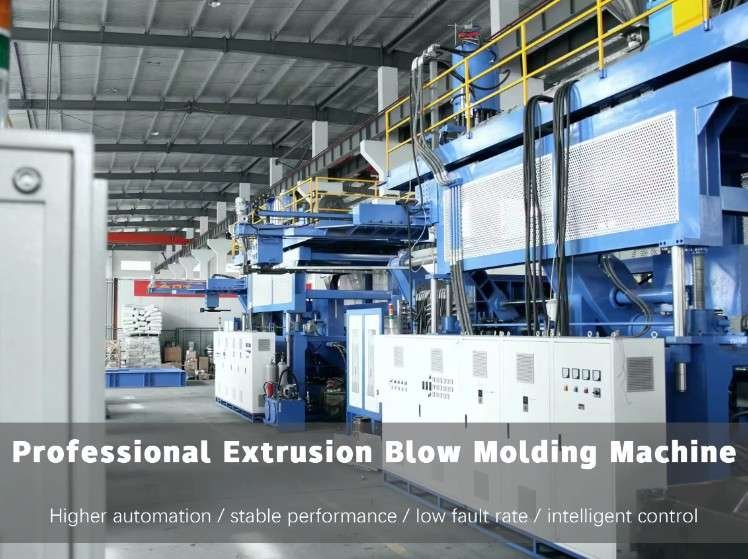 Professional Extrusion Blow Molding Machine

Higher automation / stable performance / low fault rate / intelligent control